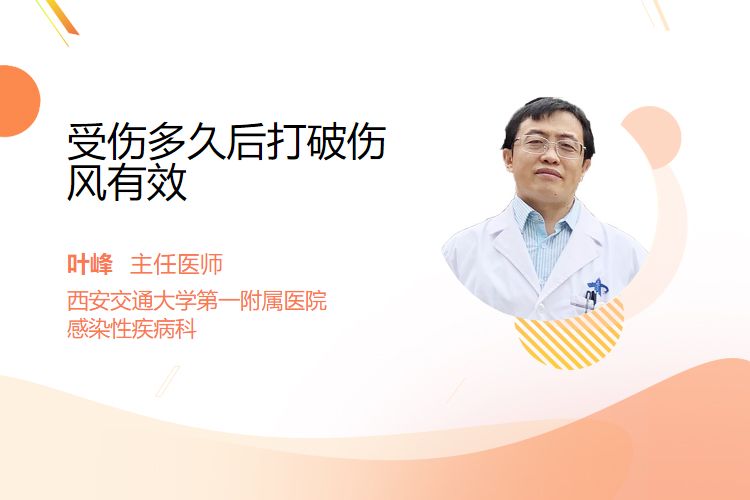 受伤多久后打破伤风有效

叶峰 主任医师

西安交通大学第一附属医院
感染性疾病科